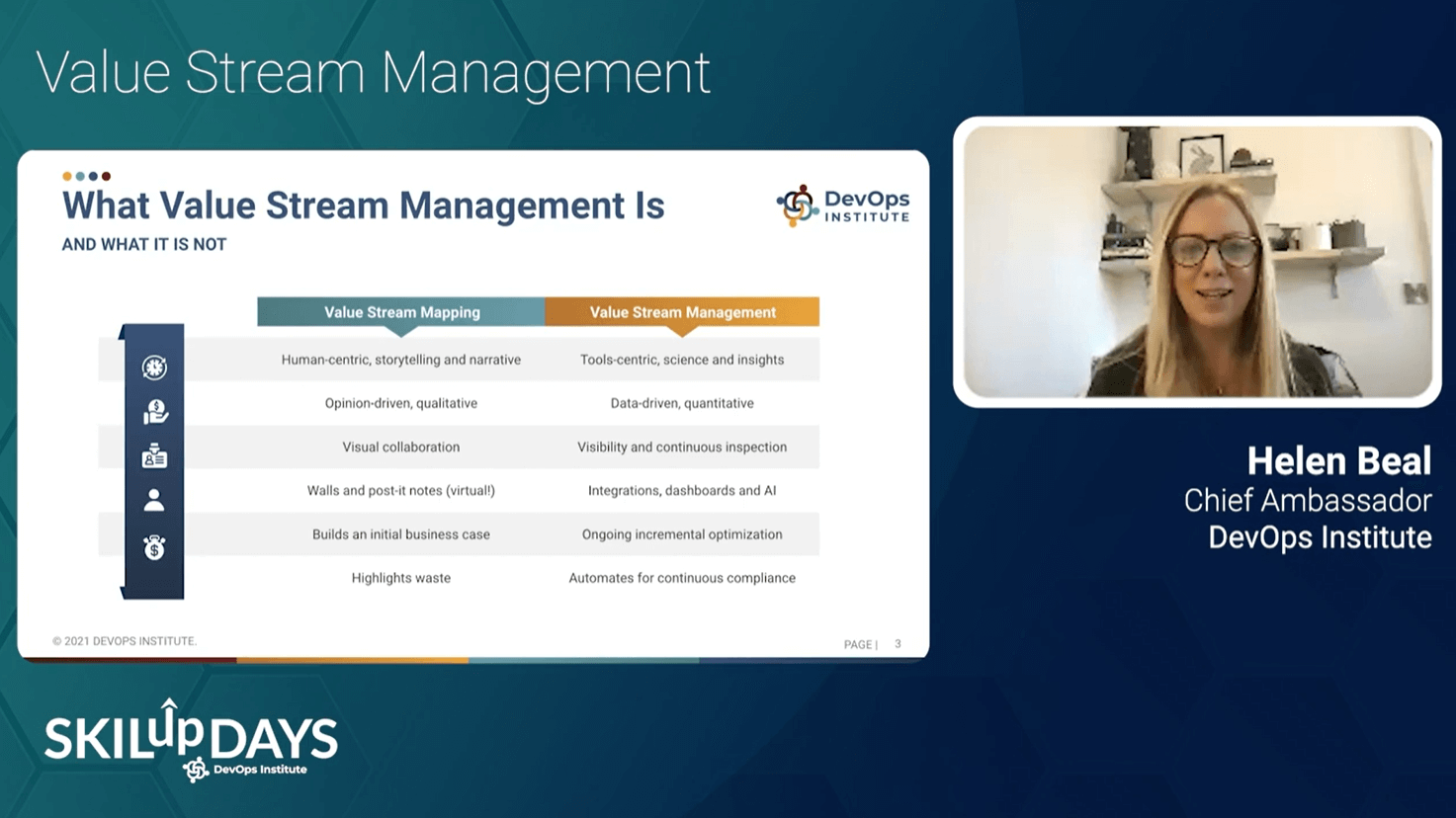 Value Stream Management

What Value Stream Management Is
AND WHAT IT IS NOT

DevOps INSTITUTE

| Value Stream Mapping | Value Stream Management |
|---|---|
| Human-centric, storytelling and narrative | Tools-centric, science and insights |
| Opinion-driven, qualitative | Data-driven, quantitative |
| Visual collaboration | Visibility and continuous inspection |
| Walls and post-it notes (virtual!) | Integrations, dashboards and AI |
| Builds an initial business case | Ongoing incremental optimization |
| Highlights waste | Automates for continuous compliance |

© 2021 DEVOPS INSTITUTE.

PAGE | 3

Helen Beal
Chief Ambassador
DevOps Institute

SKILUP DAYS
DevOps Institute